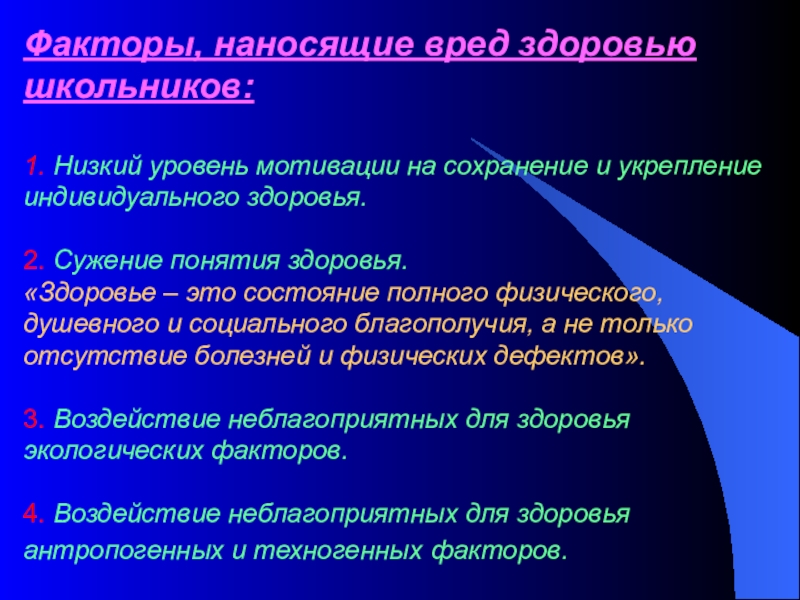 Факторы, наносящие вред здоровью школьников:

1. Низкий уровень мотивации на сохранение и укрепление индивидуального здоровья.

2. Сужение понятия здоровья.
«Здоровье – это состояние полного физического, душевного и социального благополучия, а не только отсутствие болезней и физических дефектов».

3. Воздействие неблагоприятных для здоровья экологических факторов.

4. Воздействие неблагоприятных для здоровья антропогенных и техногенных факторов.